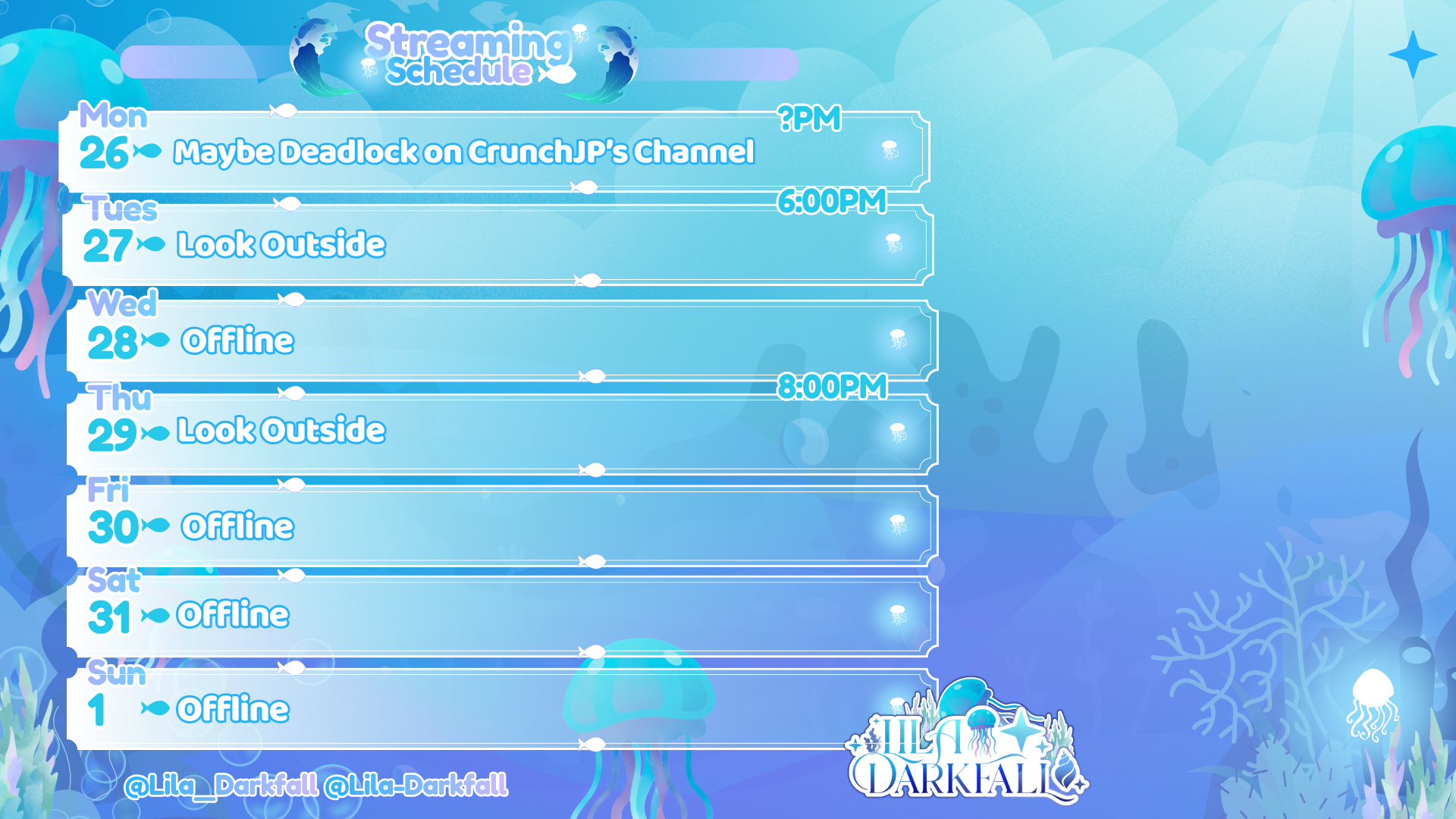 Streaming Schedule

Mon
26 Maybe Deadlock on CrunchJP's Channel
?PM

Tues
27 Look Outside
6:00PM

Wed
28 Offline

Thu
29 Look Outside
8:00PM

Fri
30 Offline

Sat
31 Offline

Sun
1 Offline

@Lila_Darkfall @Lila-Darkfall

LILA DARKFALL